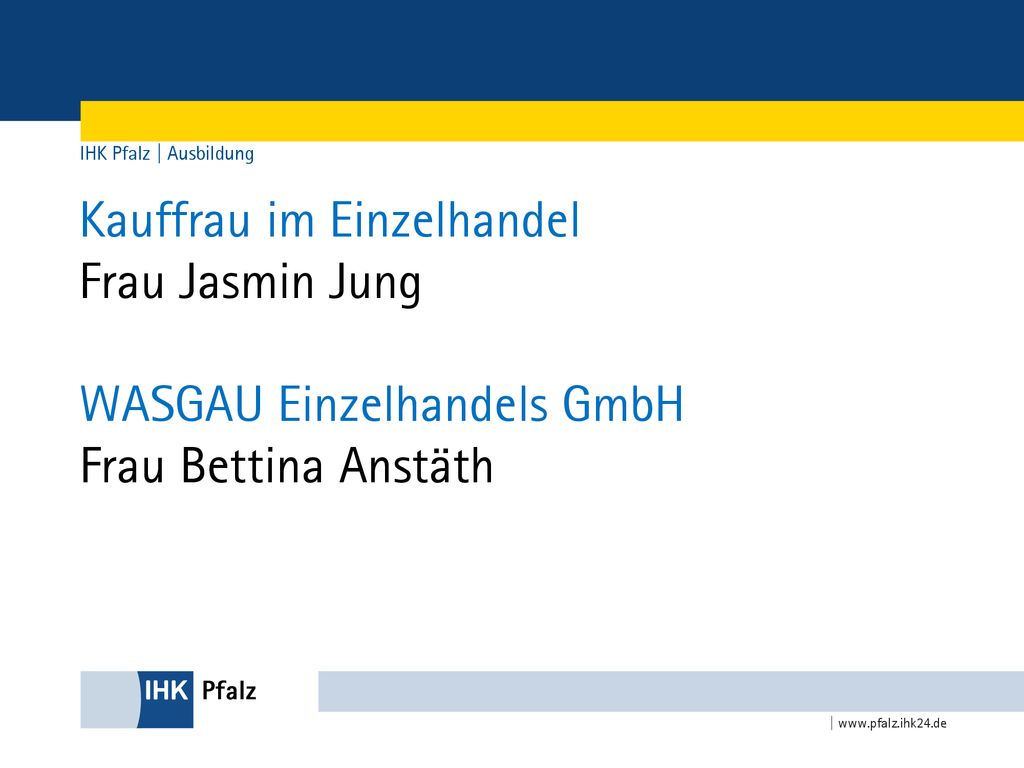 IHK Pfalz | Ausbildung

Kauffrau im Einzelhandel
Frau Jasmin Jung

WASGAU Einzelhandels GmbH
Frau Bettina Anstäth

IHK Pfalz

| www.pfalz.ihk24.de